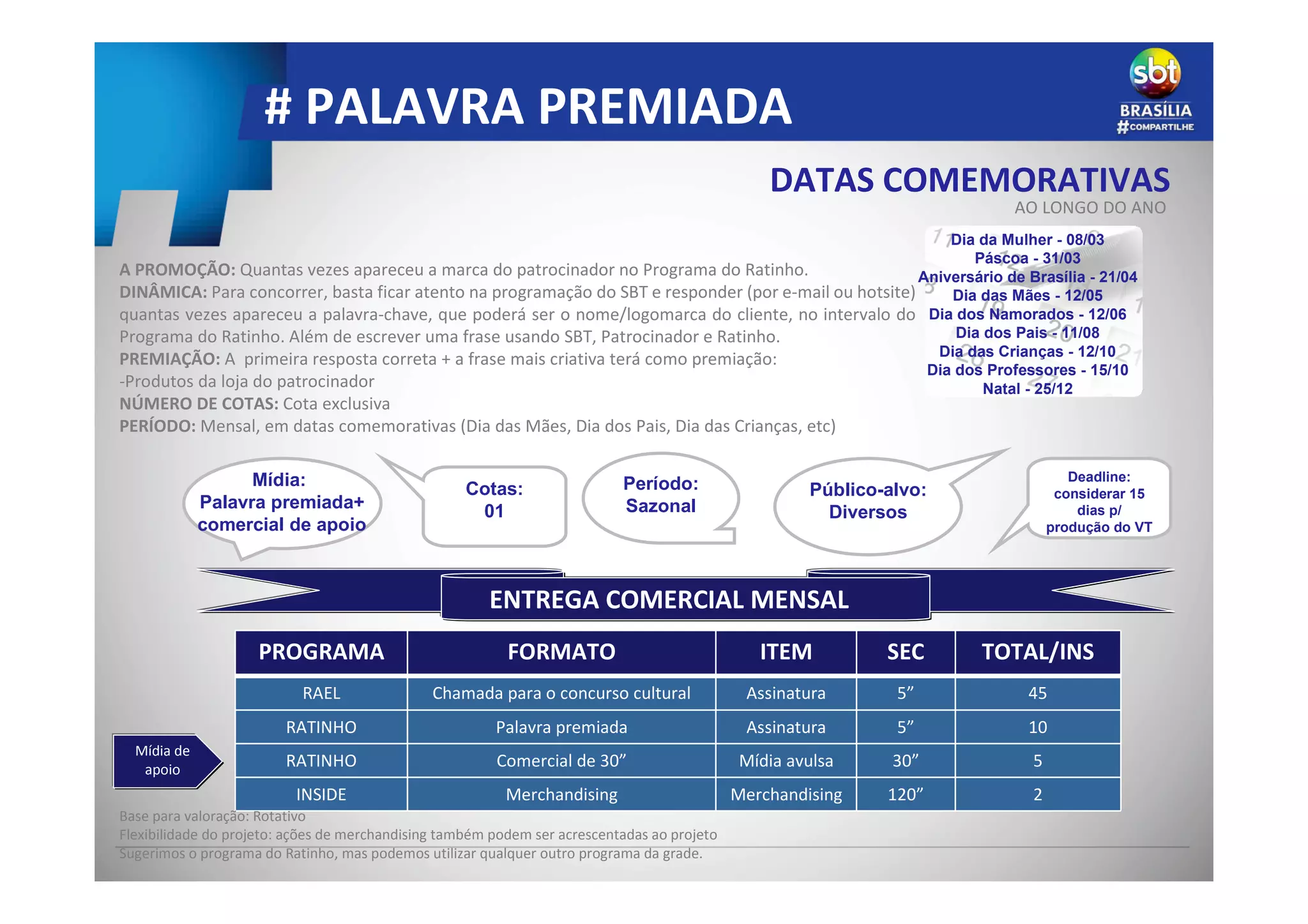 # PALAVRA PREMIADA

sbt
BRASÍLIA
#COMPARTILHE

DATAS COMEMORATIVAS
AO LONGO DO ANO

Dia da Mulher - 08/03
Páscoa - 31/03
Aniversário de Brasília - 21/04
Dia das Mães - 12/05
Dia dos Namorados - 12/06
Dia dos Pais - 11/08
Dia das Crianças - 12/10
Dia dos Professores - 15/10
Natal - 25/12

A PROMOÇÃO: Quantas vezes apareceu a marca do patrocinador no Programa do Ratinho.
DINÂMICA: Para concorrer, basta ficar atento na programação do SBT e responder (por e-mail ou hotsite) quantas vezes apareceu a palavra-chave, que poderá ser o nome/logomarca do cliente, no intervalo do Programa do Ratinho. Além de escrever uma frase usando SBT, Patrocinador e Ratinho.
PREMIAÇÃO: A primeira resposta correta + a frase mais criativa terá como premiação:
-Produtos da loja do patrocinador
NÚMERO DE COTAS: Cota exclusiva
PERÍODO: Mensal, em datas comemorativas (Dia das Mães, Dia dos Pais, Dia das Crianças, etc)

Mídia: Palavra premiada+ comercial de apoio

Cotas: 01

Período: Sazonal

Público-alvo: Diversos

Deadline: considerar 15 dias p/ produção do VT

ENTREGA COMERCIAL MENSAL

| PROGRAMA | FORMATO | ITEM | SEC | TOTAL/INS |
|---|---|---|---|---|
| RAEL | Chamada para o concurso cultural | Assinatura | 5” | 45 |
| RATINHO | Palavra premiada | Assinatura | 5” | 10 |
| RATINHO | Comercial de 30” | Mídia avulsa | 30” | 5 |
| INSIDE | Merchandising | Merchandising | 120” | 2 |

Mídia de apoio

Base para valoração: Rotativo
Flexibilidade do projeto: ações de merchandising também podem ser acrescentadas ao projeto
Sugerimos o programa do Ratinho, mas podemos utilizar qualquer outro programa da grade.